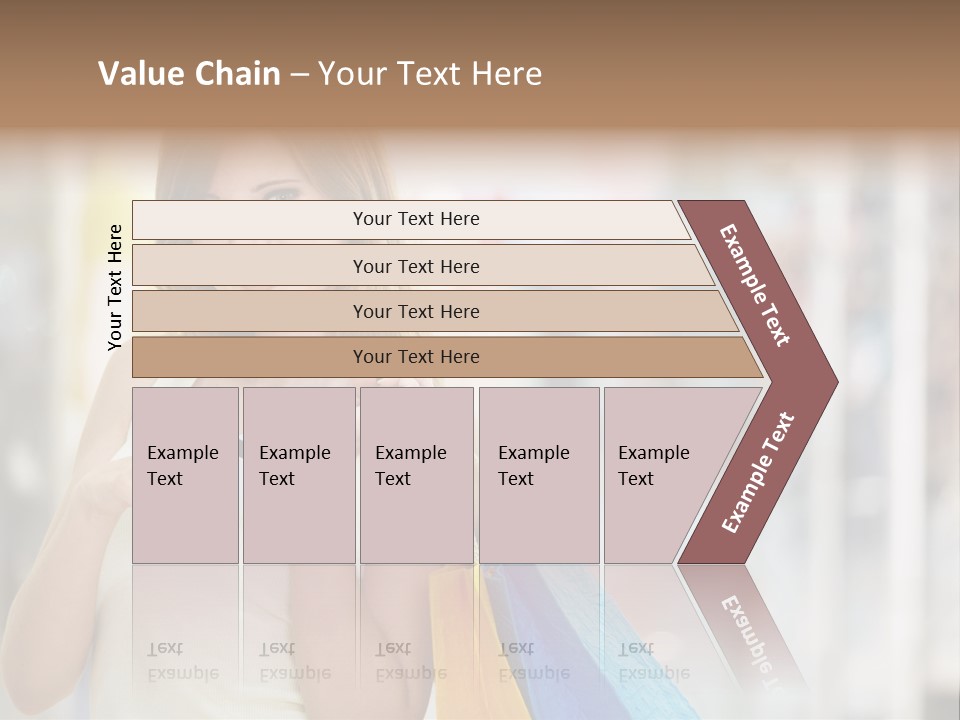 Value Chain – Your Text Here

Your Text Here

Your Text Here

Your Text Here

Your Text Here

Your Text Here

Example Text

Example Text

Example Text

Example Text

Example Text

Example Text

Example Text